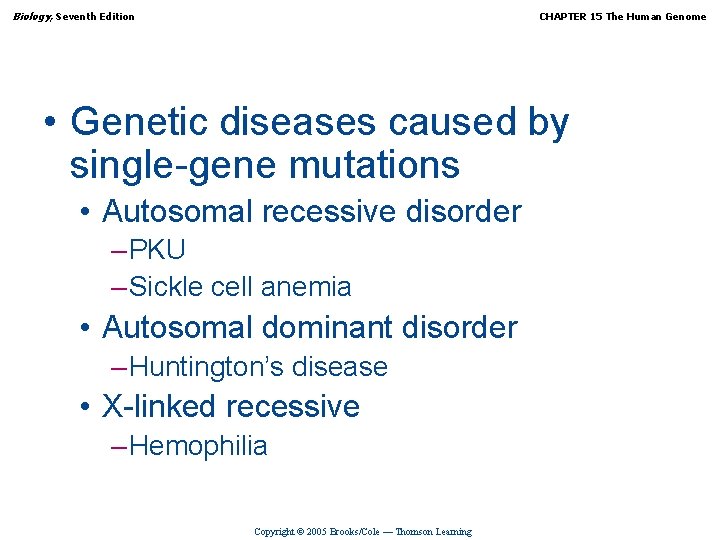 Biology, Seventh Edition

CHAPTER 15 The Human Genome

• Genetic diseases caused by single-gene mutations
• Autosomal recessive disorder
–PKU
–Sickle cell anemia
• Autosomal dominant disorder
–Huntington's disease
• X-linked recessive
–Hemophilia

Copyright © 2005 Brooks/Cole — Thomson Learning